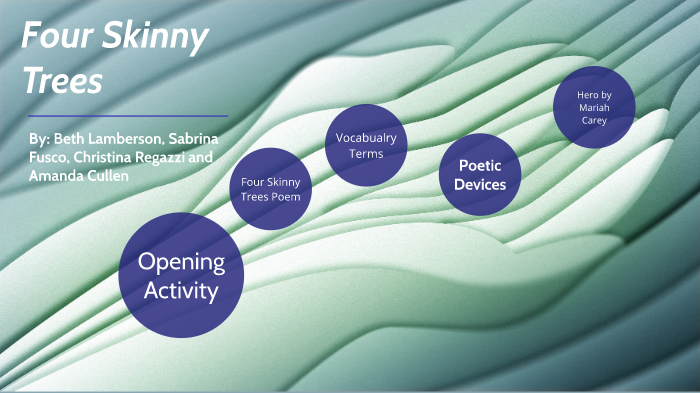 Four Skinny Trees

By: Beth Lamberson, Sabrina Fusco, Christina Regazzi and Amanda Cullen

Opening Activity

Four Skinny Trees Poem

Vocabualry Terms

Poetic Devices

Hero by Mariah Carey